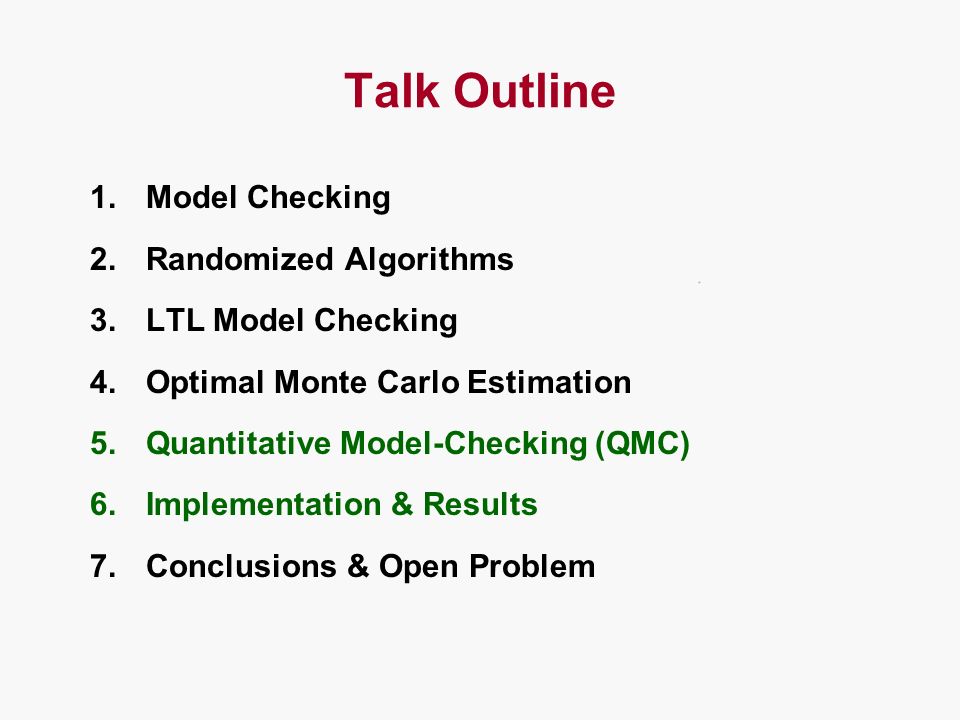 Talk Outline

1. Model Checking
2. Randomized Algorithms
3. LTL Model Checking
4. Optimal Monte Carlo Estimation
5. Quantitative Model-Checking (QMC)
6. Implementation & Results
7. Conclusions & Open Problem